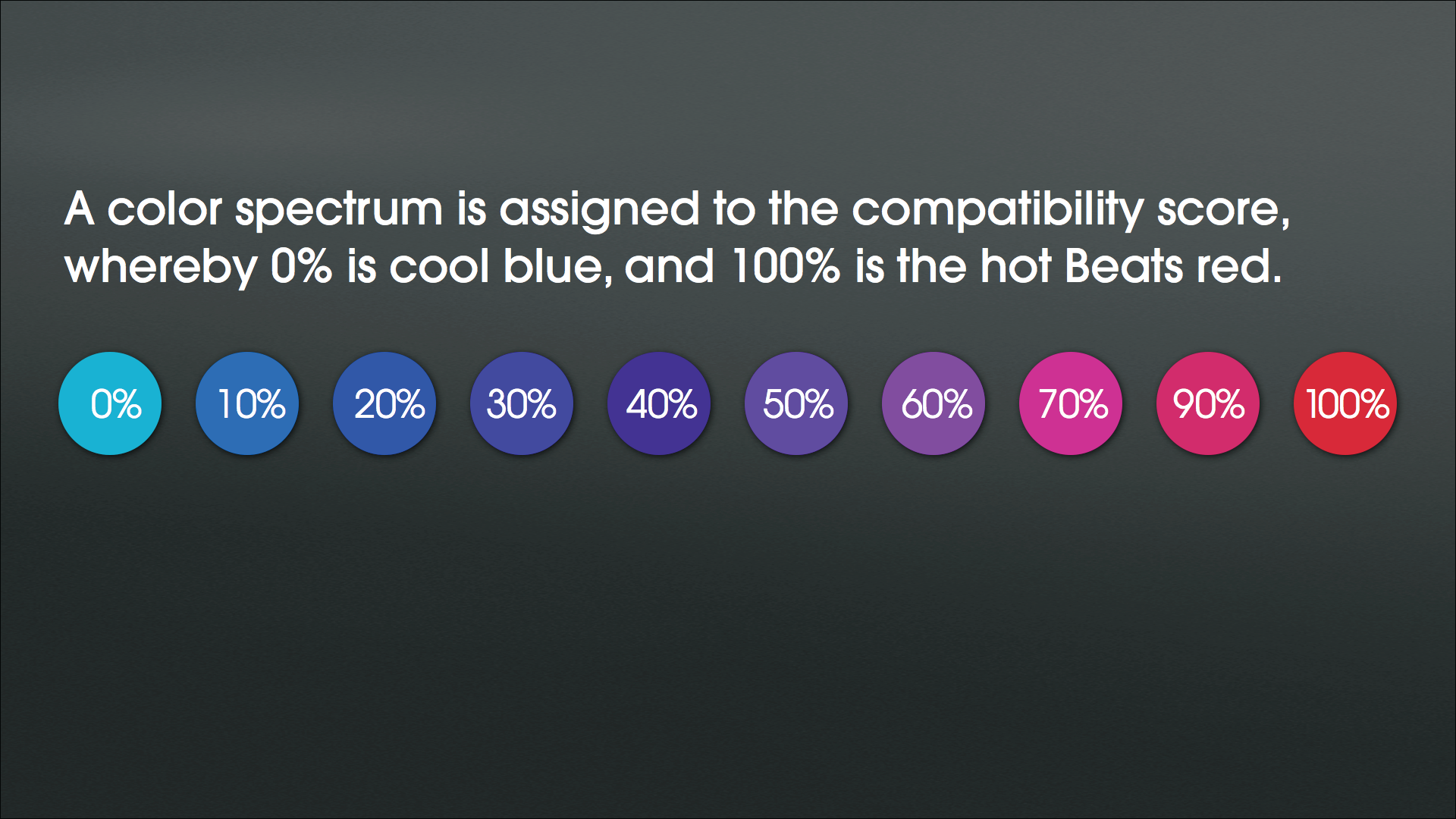 A color spectrum is assigned to the compatibility score, whereby 0% is cool blue, and 100% is the hot Beats red.

0% 10% 20% 30% 40% 50% 60% 70% 90% 100%